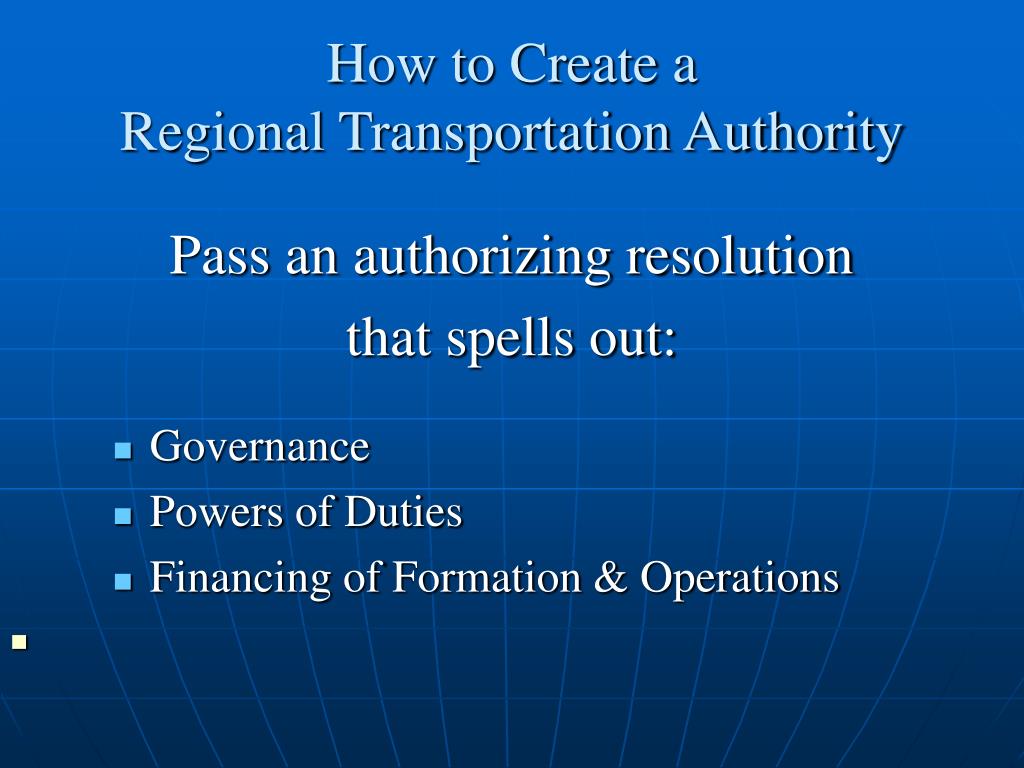 How to Create a
Regional Transportation Authority

Pass an authorizing resolution that spells out:

- Governance
- Powers of Duties
- Financing of Formation & Operations